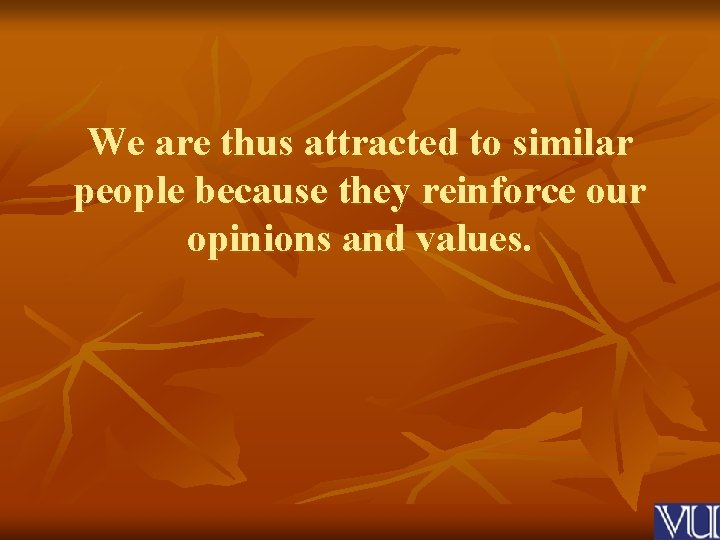 We are thus attracted to similar people because they reinforce our opinions and values.

VU